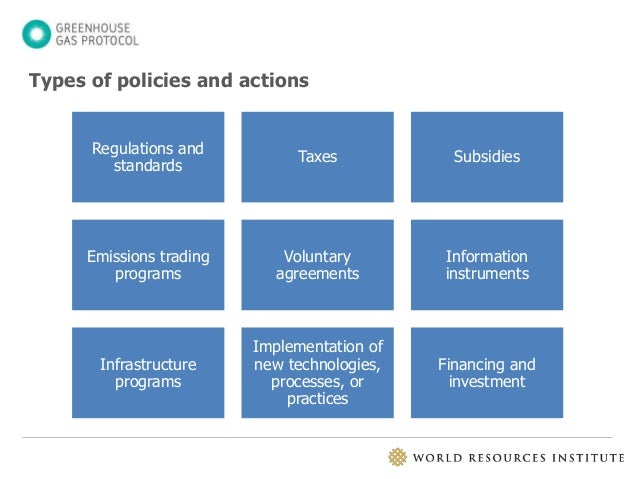 GREENHOUSE GAS PROTOCOL

Types of policies and actions

Regulations and standards

Taxes

Subsidies

Emissions trading programs

Voluntary agreements

Information instruments

Infrastructure programs

Implementation of new technologies, processes, or practices

Financing and investment

WORLD RESOURCES INSTITUTE